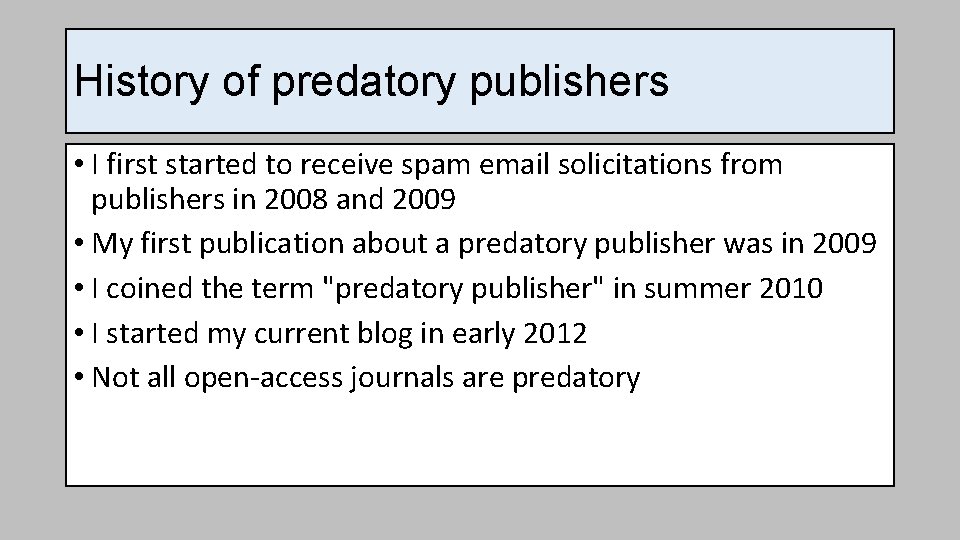 History of predatory publishers

• I first started to receive spam email solicitations from publishers in 2008 and 2009
• My first publication about a predatory publisher was in 2009
• I coined the term "predatory publisher" in summer 2010
• I started my current blog in early 2012
• Not all open-access journals are predatory